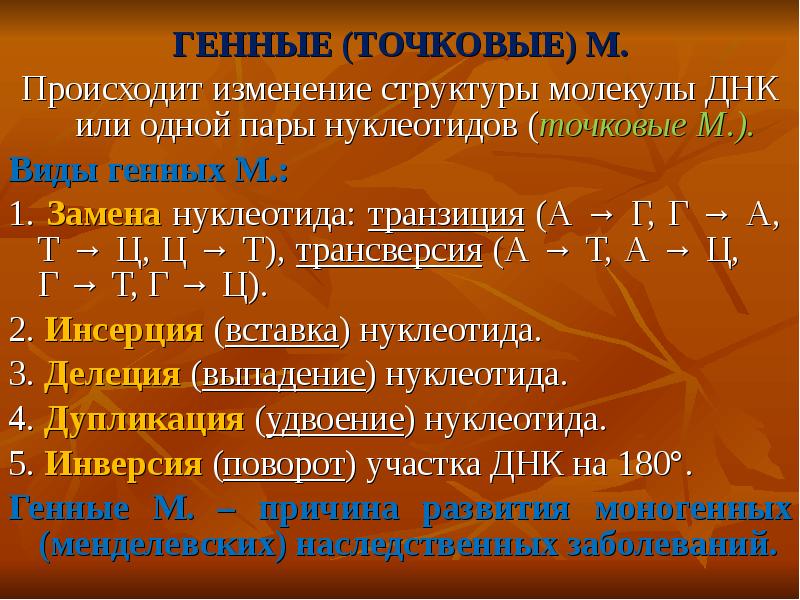 ГЕННЫЕ (ТОЧКОВЫЕ) М.

Происходит изменение структуры молекулы ДНК или одной пары нуклеотидов (точковые М.).

Виды генных М.:

1. Замена нуклеотида: транзиция (А → Г, Г → А, Т → Ц, Ц → Т), трансверсия (А → Т, А → Ц, Г → Т, Г → Ц).

2. Инсерция (вставка) нуклеотида.

3. Делеция (выпадение) нуклеотида.

4. Дупликация (удвоение) нуклеотида.

5. Инверсия (поворот) участка ДНК на 180°.

Генные М. – причина развития моногенных (менделевских) наследственных заболеваний.